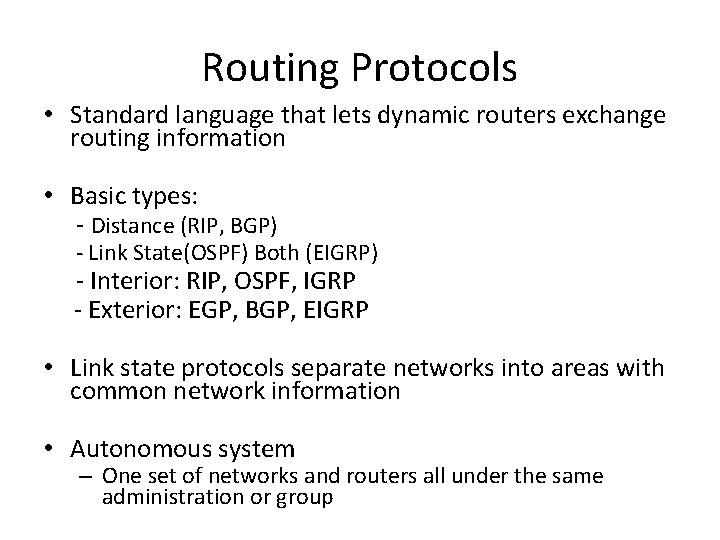 Routing Protocols

• Standard language that lets dynamic routers exchange routing information

• Basic types:
- Distance (RIP, BGP)
- Link State(OSPF) Both (EIGRP)
- Interior: RIP, OSPF, IGRP
- Exterior: EGP, BGP, EIGRP

• Link state protocols separate networks into areas with common network information

• Autonomous system
– One set of networks and routers all under the same administration or group